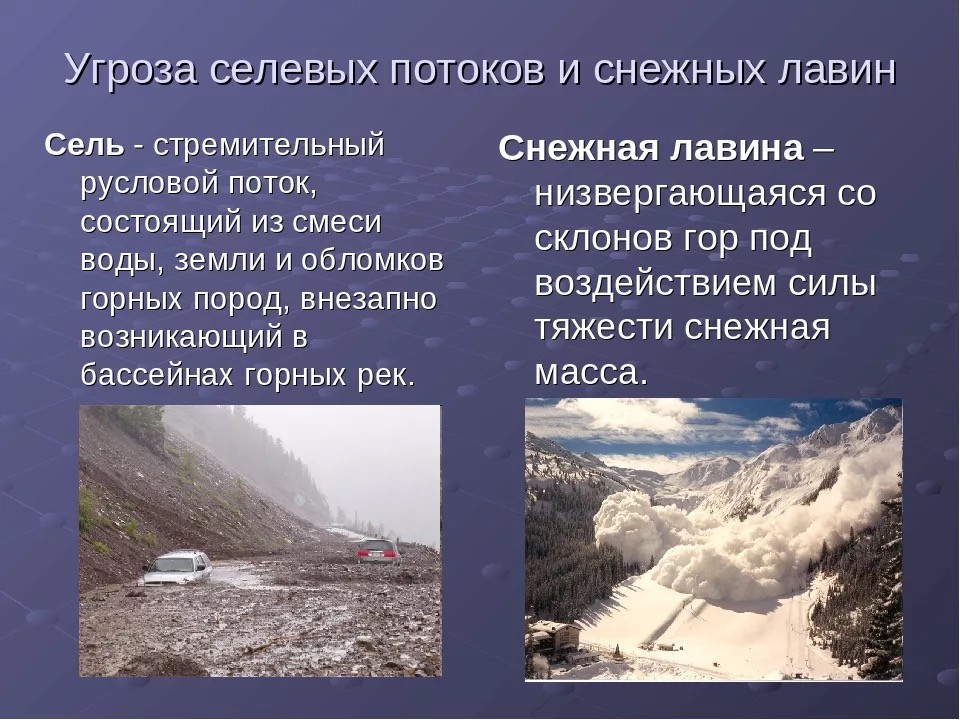 Угроза селевых потоков и снежных лавин

Сель - стремительный русловой поток, состоящий из смеси воды, земли и обломков горных пород, внезапно возникающий в бассейнах горных рек.

Снежная лавина – низвергающаяся со склонов гор под воздействием силы тяжести снежная масса.